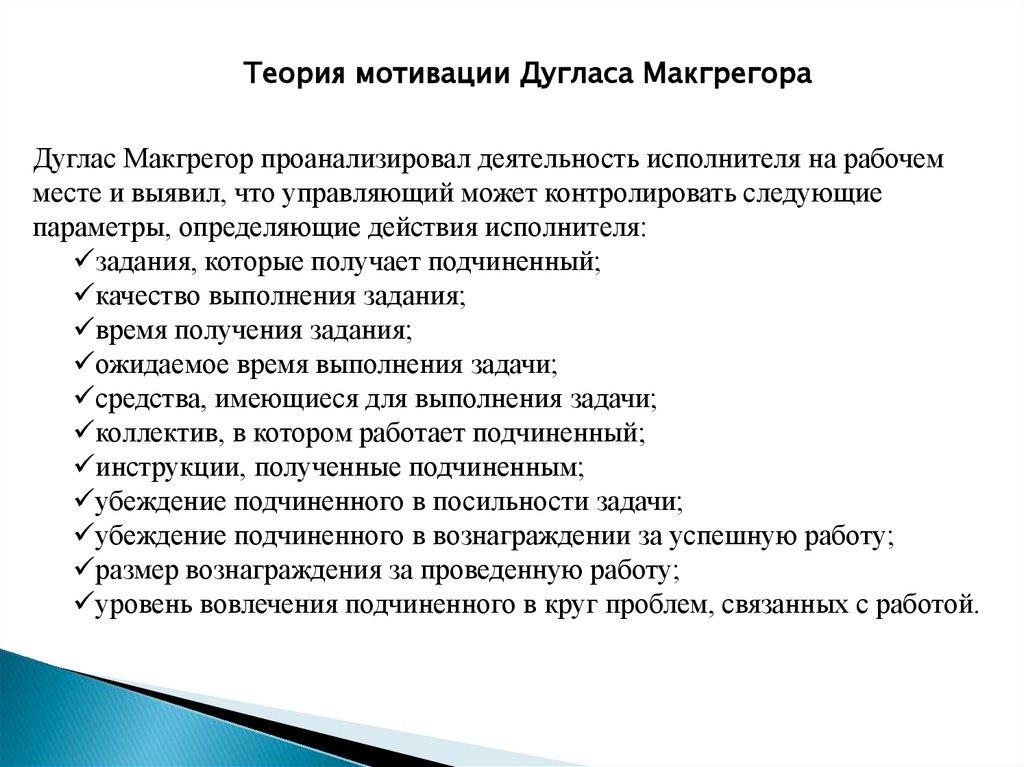 Теория мотивации Дугласа Макгрегора

Дуглас Макгрегор проанализировал деятельность исполнителя на рабочем месте и выявил, что управляющий может контролировать следующие параметры, определяющие действия исполнителя:
✓задания, которые получает подчиненный;
✓качество выполнения задания;
✓время получения задания;
✓ожидаемое время выполнения задачи;
✓средства, имеющиеся для выполнения задачи;
✓коллектив, в котором работает подчиненный;
✓инструкции, полученные подчиненным;
✓убеждение подчиненного в посильности задачи;
✓убеждение подчиненного в вознаграждении за успешную работу;
✓размер вознаграждения за проведенную работу;
✓уровень вовлечения подчиненного в круг проблем, связанных с работой.